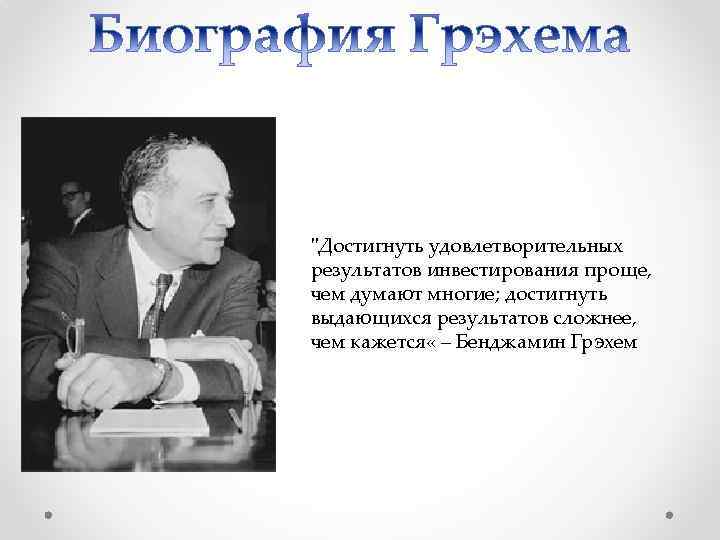 Биография Грэхема

"Достигнуть удовлетворительных результатов инвестирования проще, чем думают многие; достигнуть выдающихся результатов сложнее, чем кажется« – Бенджамин Грэхем